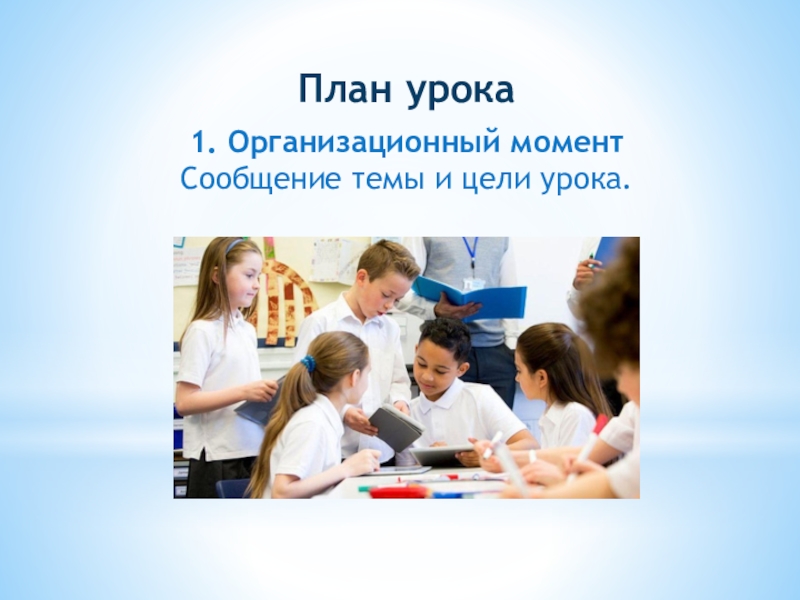 План урока

1. Организационный момент
Сообщение темы и цели урока.